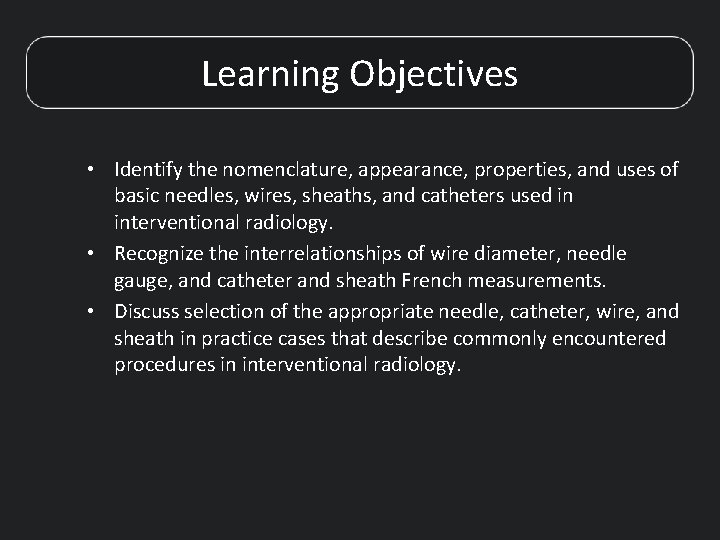 Learning Objectives

• Identify the nomenclature, appearance, properties, and uses of basic needles, wires, sheaths, and catheters used in interventional radiology.
• Recognize the interrelationships of wire diameter, needle gauge, and catheter and sheath French measurements.
• Discuss selection of the appropriate needle, catheter, wire, and sheath in practice cases that describe commonly encountered procedures in interventional radiology.